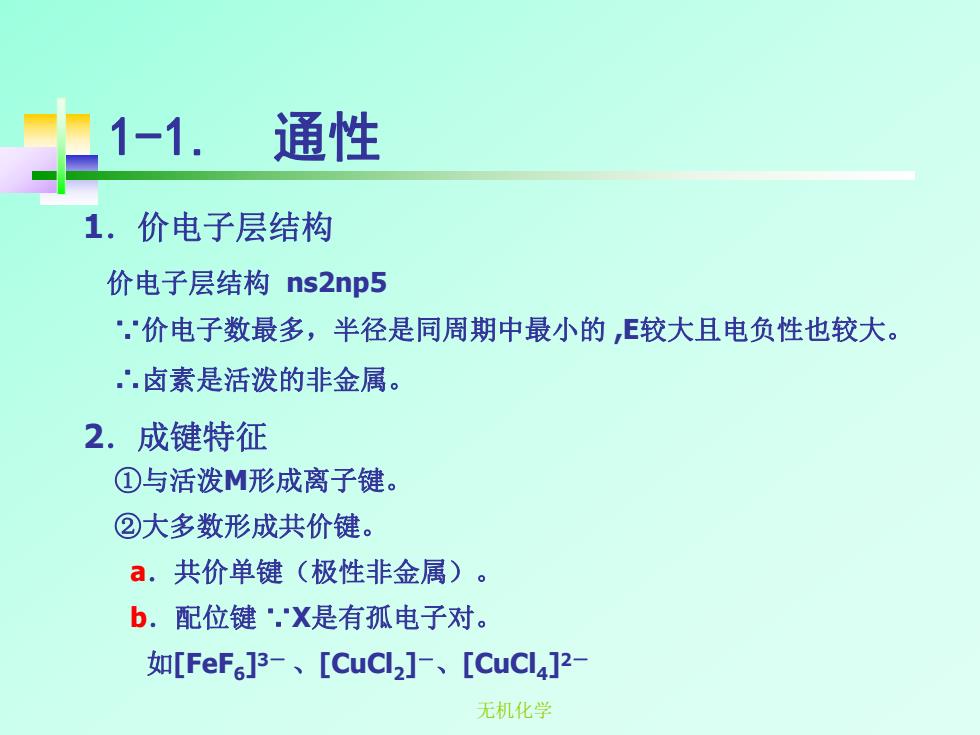 1-1. 通性

1. 价电子层结构

价电子层结构 ns2np5

∵价电子数最多，半径是同周期中最小的 ,E较大且电负性也较大。

∴卤素是活泼的非金属。

2. 成键特征

①与活泼M形成离子键。

②大多数形成共价键。

a. 共价单键（极性非金属）。

b. 配位键 ∵X是有孤电子对。

如$[FeF_6]^{3-}$ 、$[CuCl_2]^{-}$、$[CuCl_4]^{2-}$

无机化学